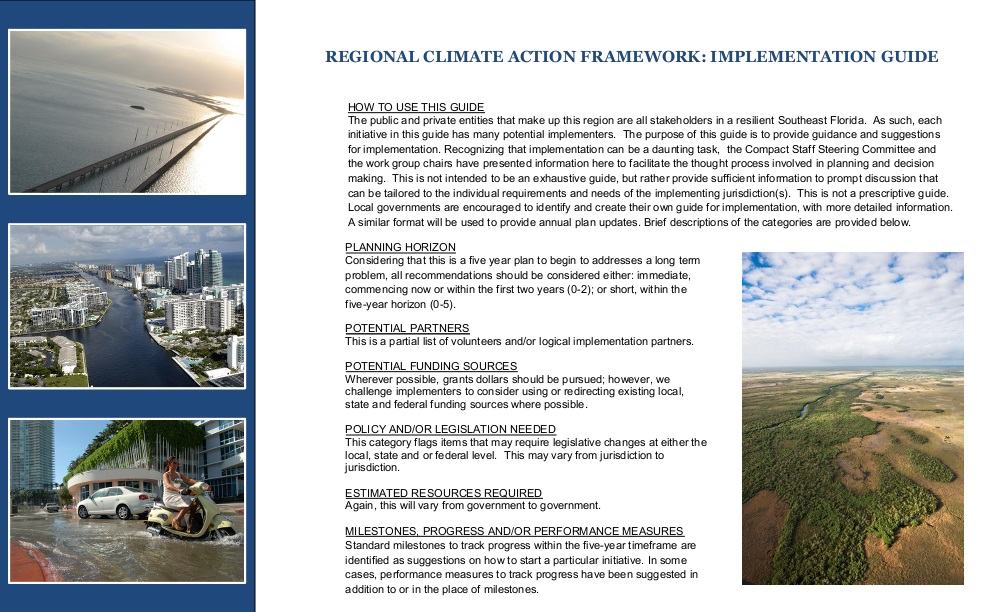 REGIONAL CLIMATE ACTION FRAMEWORK: IMPLEMENTATION GUIDE

HOW TO USE THIS GUIDE
The public and private entities that make up this region are all stakeholders in a resilient Southeast Florida. As such, each initiative in this guide has many potential implementers. The purpose of this guide is to provide guidance and suggestions for implementation. Recognizing that implementation can be a daunting task, the Compact Staff Steering Committee and the work group chairs have presented information here to facilitate the thought process involved in planning and decision making. This is not intended to be an exhaustive guide, but rather provide sufficient information to prompt discussion that can be tailored to the individual requirements and needs of the implementing jurisdiction(s). This is not a prescriptive guide. Local governments are encouraged to identify and create their own guide for implementation, with more detailed information. A similar format will be used to provide annual plan updates. Brief descriptions of the categories are provided below.

PLANNING HORIZON
Considering that this is a five year plan to begin to addresses a long term problem, all recommendations should be considered either: immediate, commencing now or within the first two years (0-2); or short, within the five-year horizon (0-5).

POTENTIAL PARTNERS
This is a partial list of volunteers and/or logical implementation partners.

POTENTIAL FUNDING SOURCES
Wherever possible, grants dollars should be pursued; however, we challenge implementers to consider using or redirecting existing local, state and federal funding sources where possible.

POLICY AND/OR LEGISLATION NEEDED
This category flags items that may require legislative changes at either the local, state and or federal level. This may vary from jurisdiction to jurisdiction.

ESTIMATED RESOURCES REQUIRED
Again, this will vary from government to government.

MILESTONES, PROGRESS AND/OR PERFORMANCE MEASURES
Standard milestones to track progress within the five-year timeframe are identified as suggestions on how to start a particular initiative. In some cases, performance measures to track progress have been suggested in addition to or in the place of milestones.